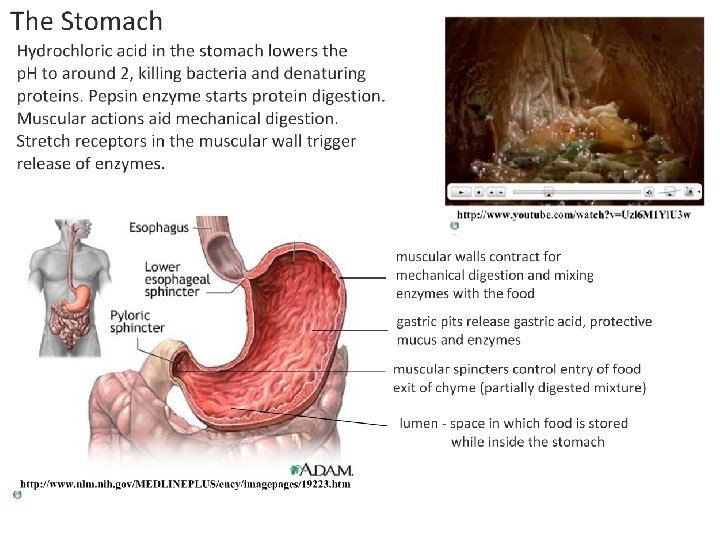 The Stomach

Hydrochloric acid in the stomach lowers the pH to around 2, killing bacteria and denaturing proteins. Pepsin enzyme starts protein digestion. Muscular actions aid mechanical digestion. Stretch receptors in the muscular wall trigger release of enzymes.

http://www.youtube.com/watch?v=Uzl6M1YlU3w

Esophagus

Lower esophageal sphincter

Pyloric sphincter

muscular walls contract for mechanical digestion and mixing enzymes with the food

gastric pits release gastric acid, protective mucus and enzymes

muscular spincters control entry of food exit of chyme (partially digested mixture)

lumen - space in which food is stored while inside the stomach

A.D.A.M.

http://www.nlm.nih.gov/MEDLINEPLUS/ency/imagepages/19223.htm